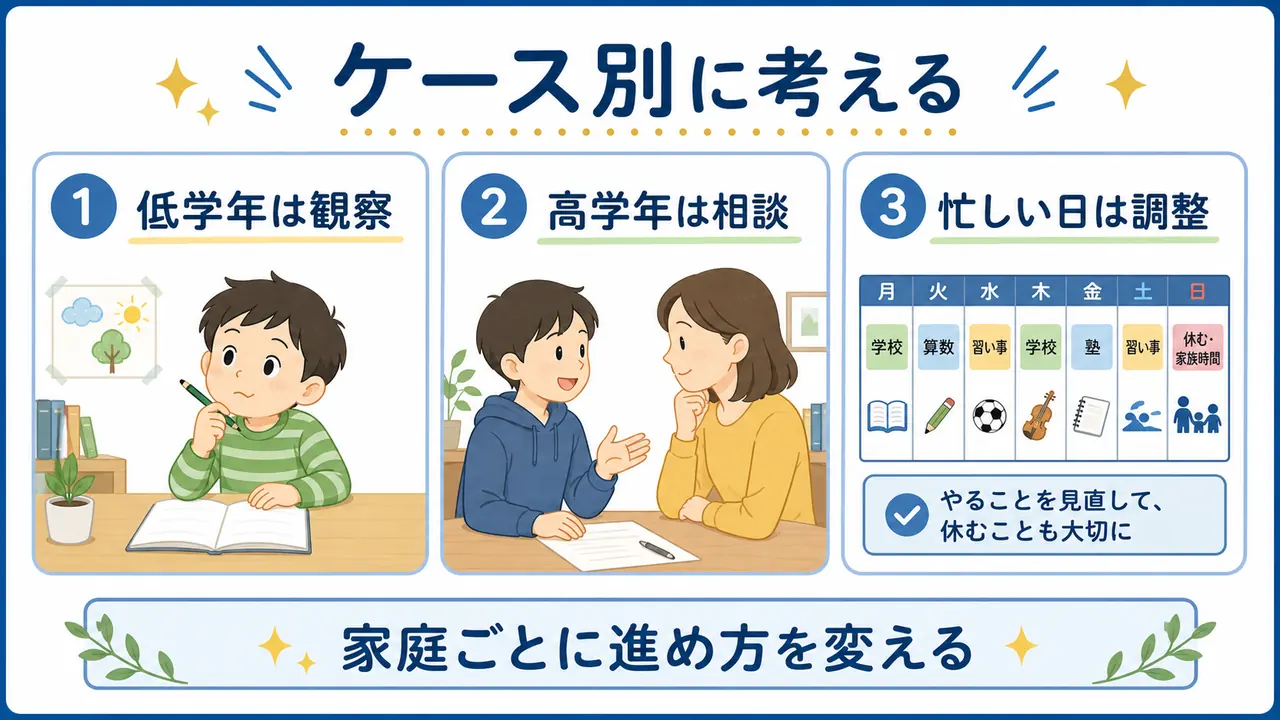 ケース別に考える

1 低学年は観察

2 高学年は相談

3 忙しい日は調整

| 月 | 火 | 水 | 木 | 金 | 土 | 日 |
|---|---|---|---|---|---|---|
| 学校 | 算数 | 習い事 | 学校 | 塾 | 習い事 | 休む・家族時間 |

やることを見直して、休むことも大切に

家庭ごとに進め方を変える